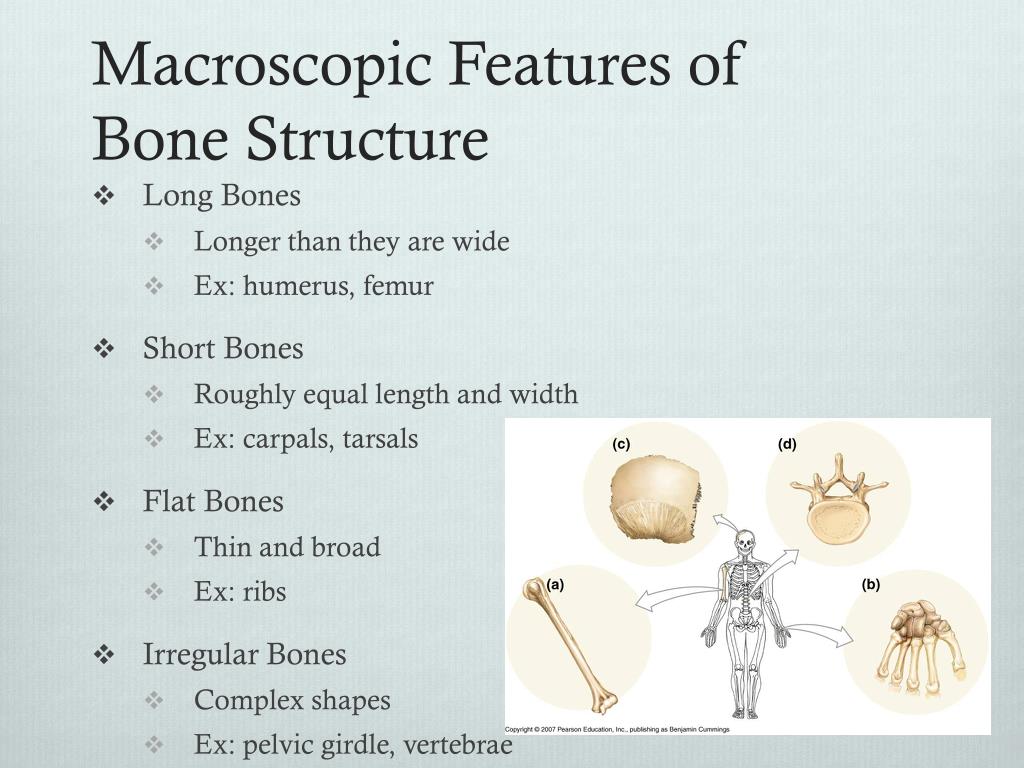 Macroscopic Features of Bone Structure

❖ Long Bones
❖ Longer than they are wide
❖ Ex: humerus, femur

❖ Short Bones
❖ Roughly equal length and width
❖ Ex: carpals, tarsals

❖ Flat Bones
❖ Thin and broad
❖ Ex: ribs

❖ Irregular Bones
❖ Complex shapes
❖ Ex: pelvic girdle, vertebrae

(c)
(d)
(a)
(b)

Copyright © 2007 Pearson Education, Inc., publishing as Benjamin Cummings